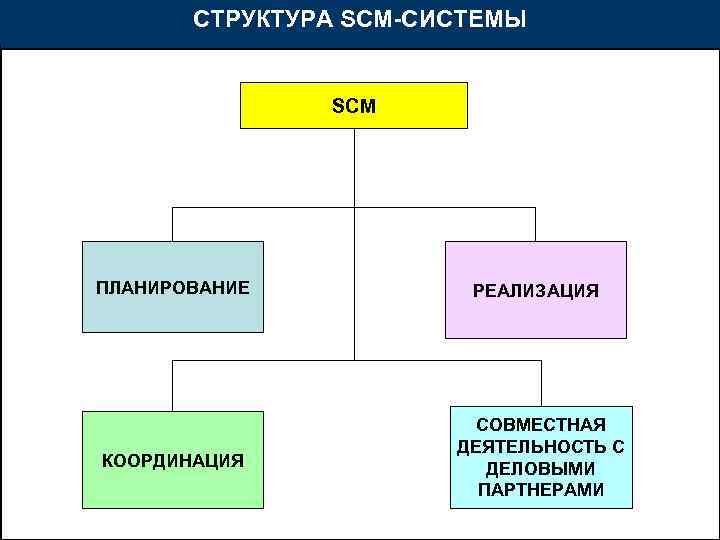 СТРУКТУРА SCM-СИСТЕМЫ

SCM

ПЛАНИРОВАНИЕ

РЕАЛИЗАЦИЯ

КООРДИНАЦИЯ

СОВМЕСТНАЯ ДЕЯТЕЛЬНОСТЬ С ДЕЛОВЫМИ ПАРТНЕРАМИ